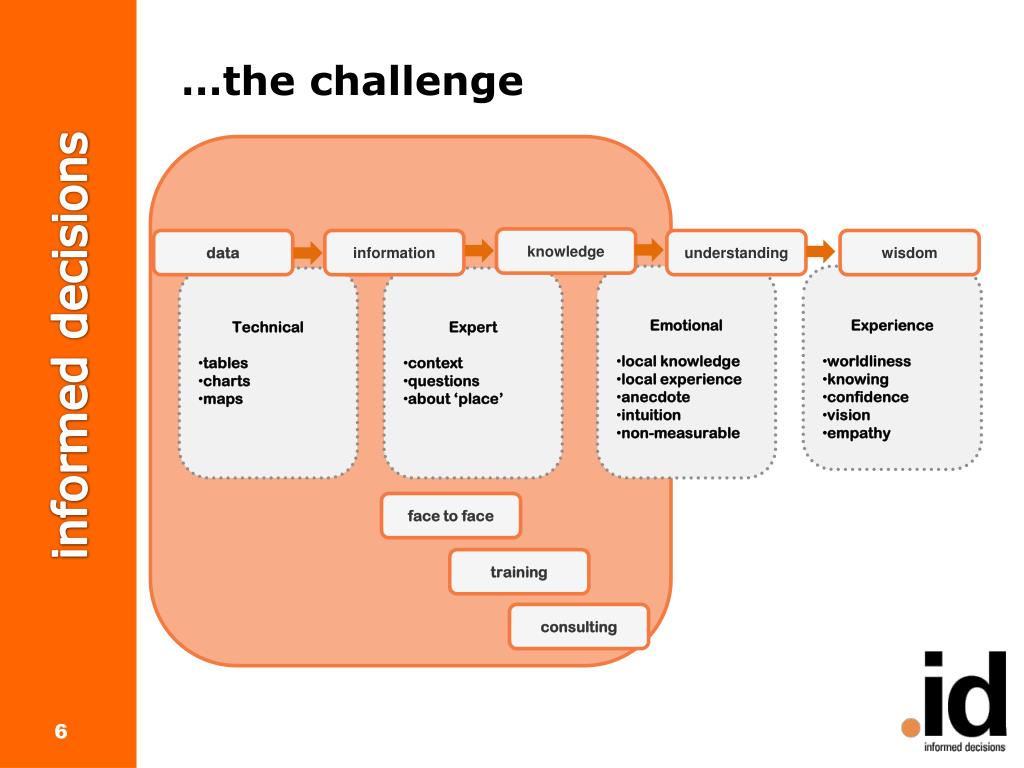 informed decisions

…the challenge

data

information

knowledge

understanding

wisdom

Technical

•tables
•charts
•maps

Expert

•context
•questions
•about 'place'

Emotional

•local knowledge
•local experience
•anecdote
•intuition
•non-measurable

Experience

•worldliness
•knowing
•confidence
•vision
•empathy

face to face

training

consulting

6

.id
informed decisions